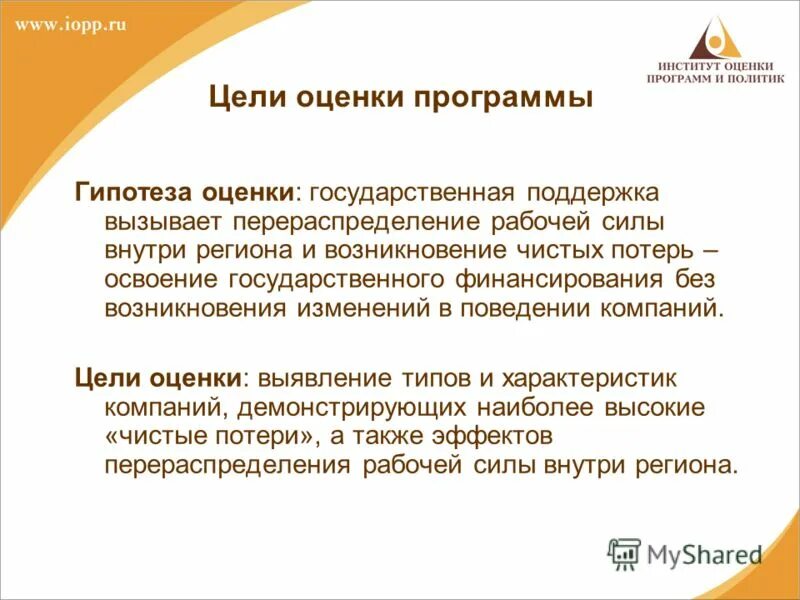 www.iopp.ru

ИНСТИТУТ ОЦЕНКИ ПРОГРАММ И ПОЛИТИК

Цели оценки программы

Гипотеза оценки: государственная поддержка вызывает перераспределение рабочей силы внутри региона и возникновение чистых потерь – освоение государственного финансирования без возникновения изменений в поведении компаний.

Цели оценки: выявление типов и характеристик компаний, демонстрирующих наиболее высокие «чистые потери», а также эффектов перераспределения рабочей силы внутри региона.

MyShared